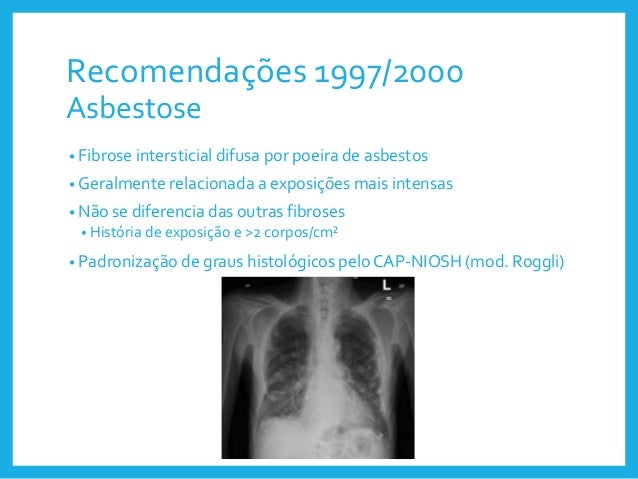 Recomendações 1997/2000
Asbestose

• Fibrose intersticial difusa por poeira de asbestos
• Geralmente relacionada a exposições mais intensas
• Não se diferencia das outras fibroses
• História de exposição e >2 corpos/cm²
• Padronização de graus histológicos pelo CAP-NIOSH (mod. Roggli)

L